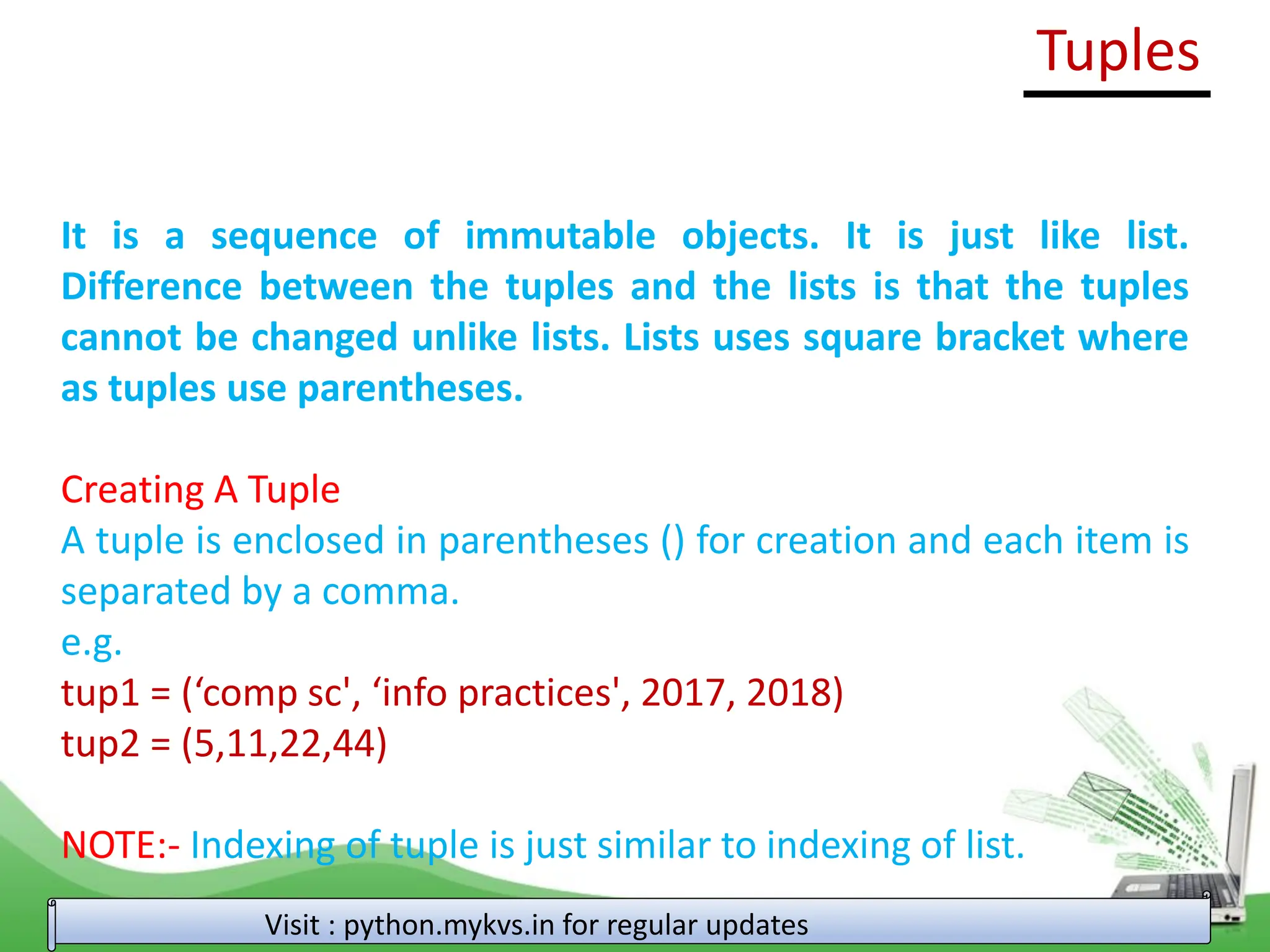 Tuples

It is a sequence of immutable objects. It is just like list. Difference between the tuples and the lists is that the tuples cannot be changed unlike lists. Lists uses square bracket where as tuples use parentheses.

Creating A Tuple
A tuple is enclosed in parentheses () for creation and each item is separated by a comma.
e.g.
tup1 = (‘comp sc', ‘info practices', 2017, 2018)
tup2 = (5,11,22,44)

NOTE:- Indexing of tuple is just similar to indexing of list.

Visit : python.mykvs.in for regular updates